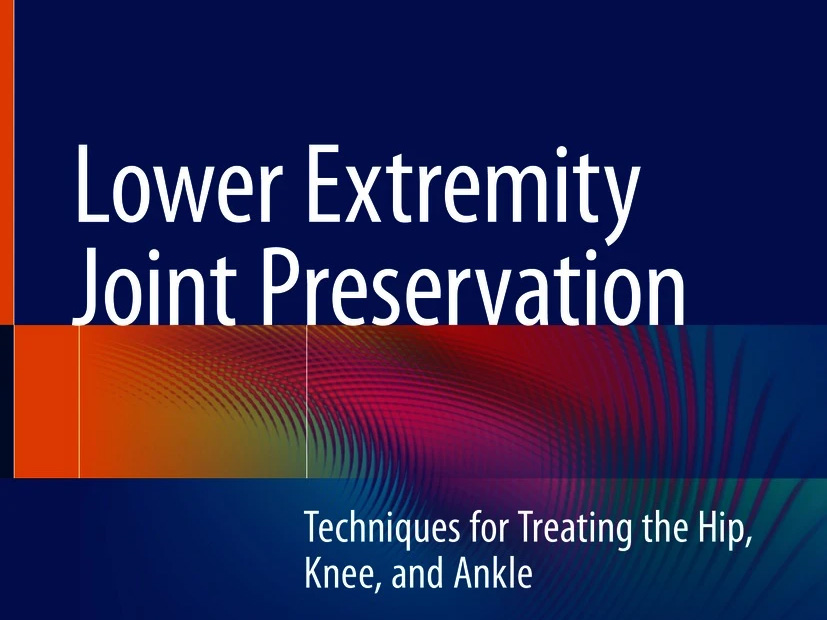 Lower Extremity Joint Preservation

Techniques for Treating the Hip, Knee, and Ankle